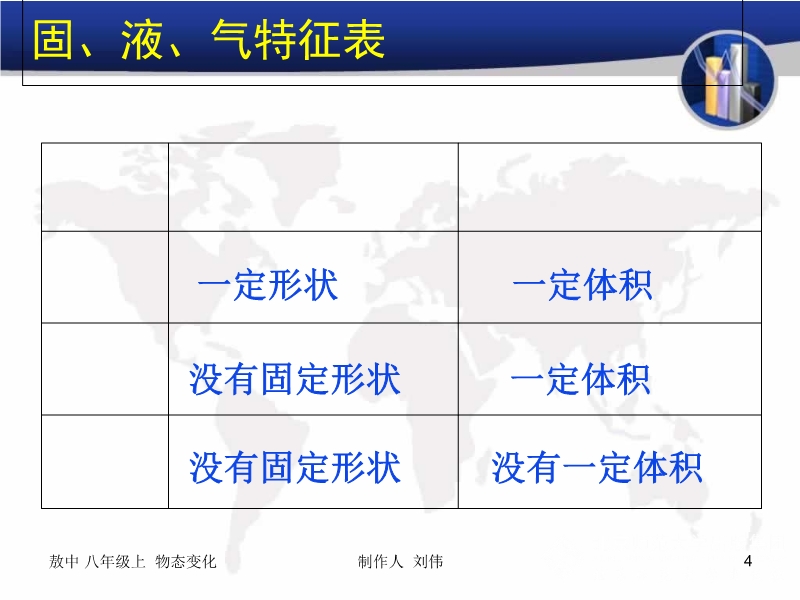 固、液、气特征表

| | | |
|---|---|---|
| | 一定形状 | 一定体积 |
| | 没有固定形状 | 一定体积 |
| | 没有固定形状 | 没有一定体积 |

敖中 八年级上 物态变化

制作人 刘伟

4